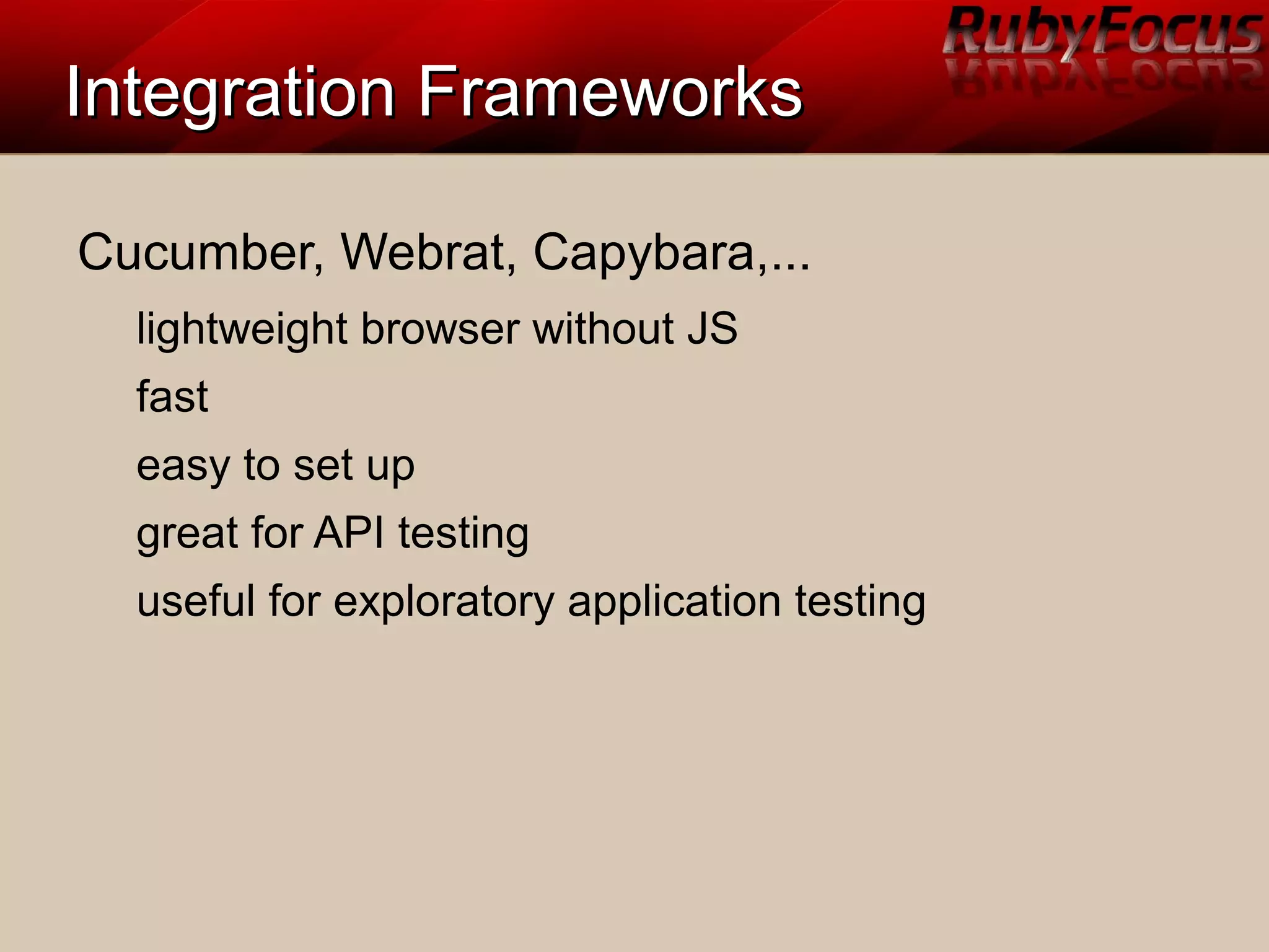 RubyFocus

Integration Frameworks

Cucumber, Webrat, Capybara,...

lightweight browser without JS

fast

easy to set up

great for API testing

useful for exploratory application testing